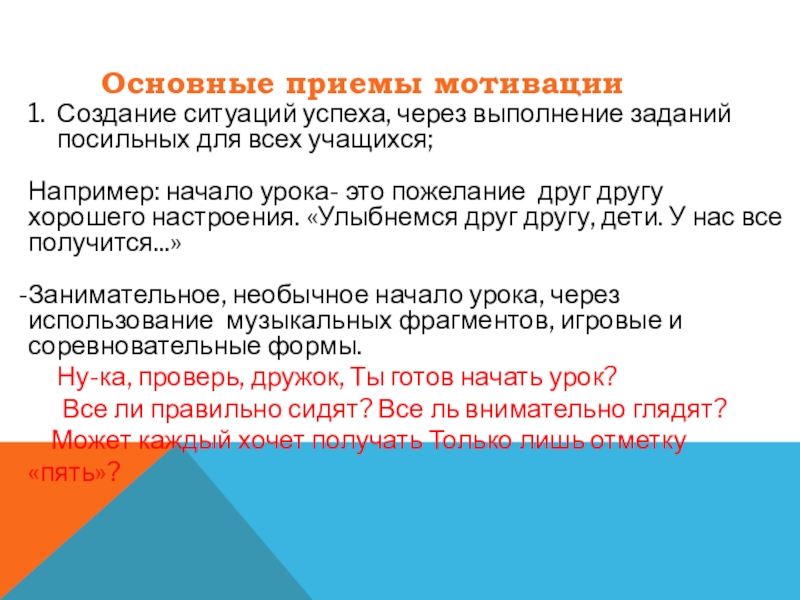 Основные приемы мотивации

1. Создание ситуаций успеха, через выполнение заданий посильных для всех учащихся;

Например: начало урока- это пожелание друг другу хорошего настроения. «Улыбнемся друг другу, дети. У нас все получится...»

-Занимательное, необычное начало урока, через использование музыкальных фрагментов, игровые и соревновательные формы.

Ну-ка, проверь, дружок, Ты готов начать урок?

Все ли правильно сидят? Все ль внимательно глядят?

Может каждый хочет получать Только лишь отметку «пять»?